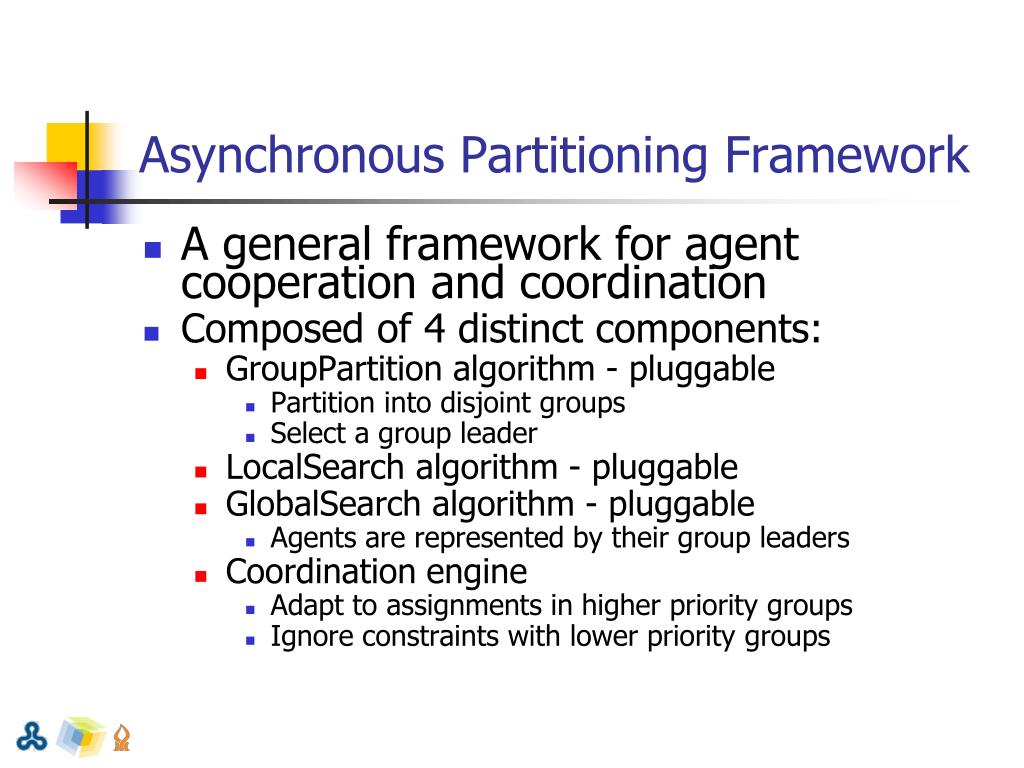 Asynchronous Partitioning Framework

- A general framework for agent cooperation and coordination
- Composed of 4 distinct components:
  - GroupPartition algorithm - pluggable
    - Partition into disjoint groups
    - Select a group leader
  - LocalSearch algorithm - pluggable
  - GlobalSearch algorithm - pluggable
    - Agents are represented by their group leaders
  - Coordination engine
    - Adapt to assignments in higher priority groups
    - Ignore constraints with lower priority groups